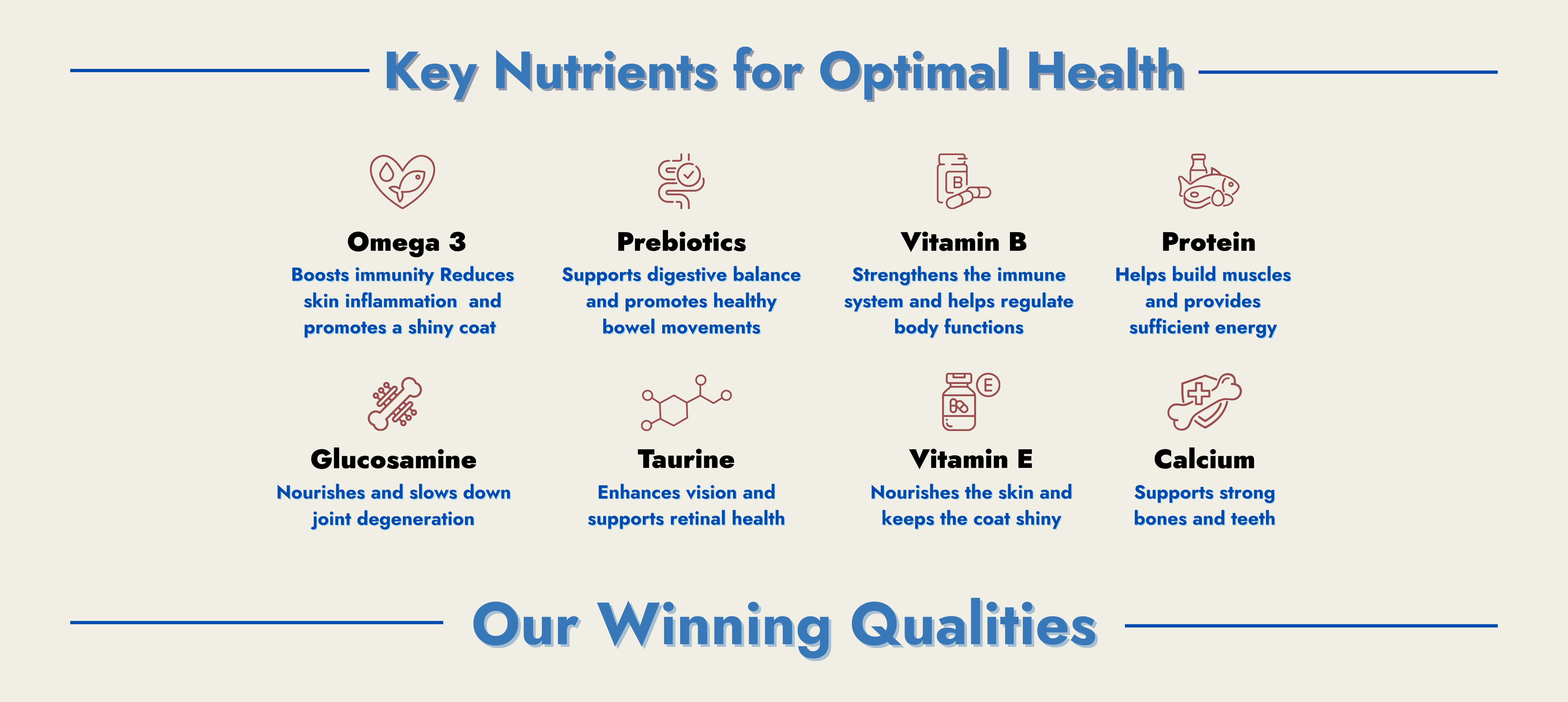 Key Nutrients for Optimal Health

Omega 3
Boosts immunity Reduces skin inflammation and promotes a shiny coat

Prebiotics
Supports digestive balance and promotes healthy bowel movements

Vitamin B
Strengthens the immune system and helps regulate body functions

Protein
Helps build muscles and provides sufficient energy

Glucosamine
Nourishes and slows down joint degeneration

Taurine
Enhances vision and supports retinal health

Vitamin E
Nourishes the skin and keeps the coat shiny

Calcium
Supports strong bones and teeth

Our Winning Qualities